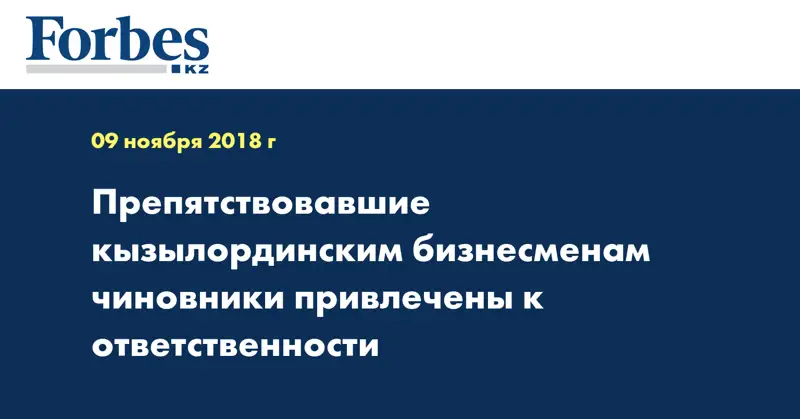 Forbes
KZ

09 ноября 2018 г

Препятствовавшие кызылординским бизнесменам чиновники привлечены к ответственности